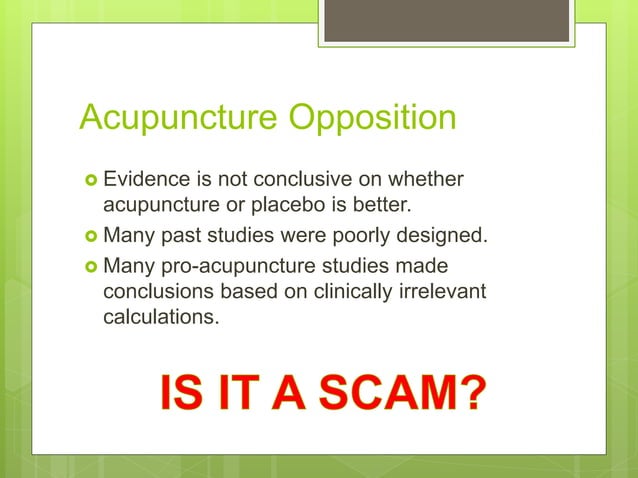 Acupuncture Opposition

Evidence is not conclusive on whether acupuncture or placebo is better.

Many past studies were poorly designed.

Many pro-acupuncture studies made conclusions based on clinically irrelevant calculations.

IS IT A SCAM?